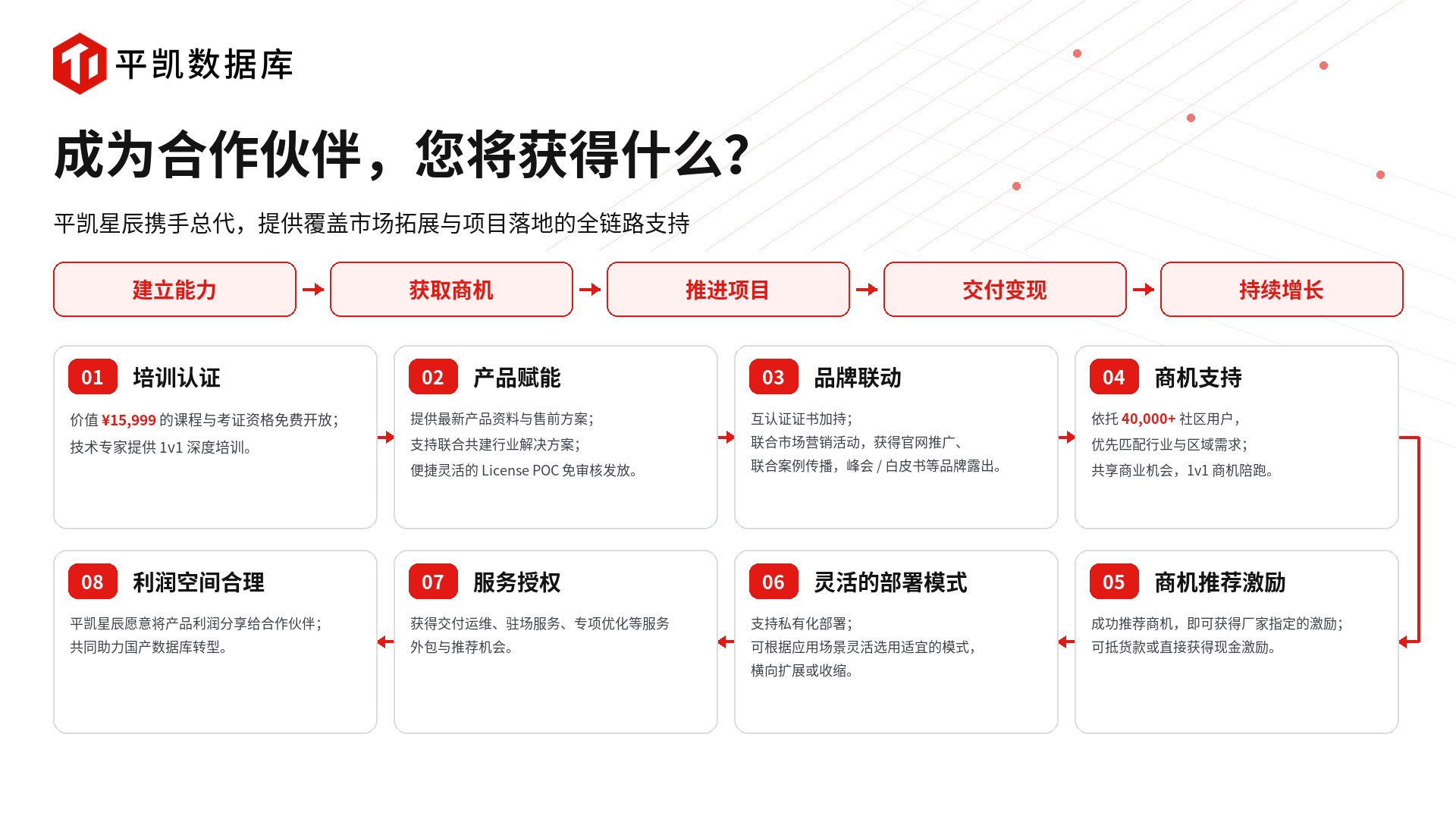 平凯数据库

成为合作伙伴，您将获得什么?

平凯星辰携手总代，提供覆盖市场拓展与项目落地的全链路支持

建立能力

获取商机

推进项目

交付变现

持续增长

01 培训认证

价值 ¥15,999 的课程与考证资格免费开放；
技术专家提供 1v1 深度培训。

02 产品赋能

提供最新产品资料与售前方案；
支持联合共建行业解决方案；
便捷灵活的 License POC 免审核发放。

03 品牌联动

互认证证书加持；
联合市场营销活动，获得官网推广、
联合案例传播，峰会 / 白皮书等品牌露出。

04 商机支持

依托 40,000+ 社区用户，
优先匹配行业与区域需求；
共享商业机会，1v1 商机陪跑。

08 利润空间合理

平凯星辰愿意将产品利润分享给合作伙伴；
共同助力国产数据库转型。

07 服务授权

获得交付运维、驻场服务、专项优化等服务
外包与推荐机会。

06 灵活的部署模式

支持私有化部署；
可根据应用场景灵活选用适宜的模式，
横向扩展或收缩。

05 商机推荐激励

成功推荐商机，即可获得厂家指定的激励；
可抵货款或直接获得现金激励。